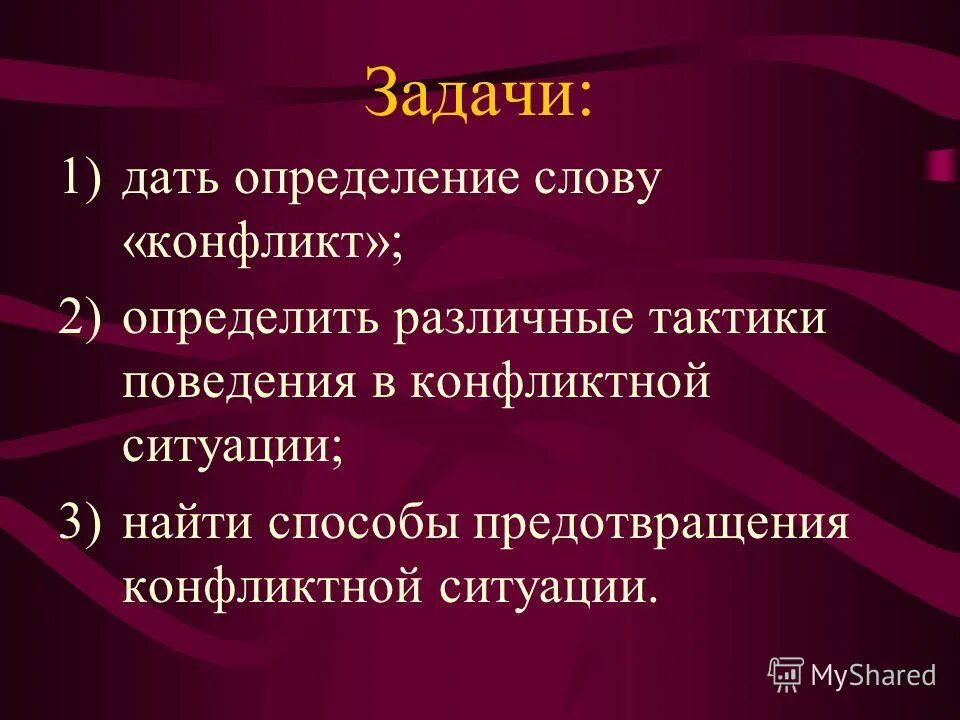 Задачи:

1) дать определение слову «конфликт»;

2) определить различные тактики поведения в конфликтной ситуации;

3) найти способы предотвращения конфликтной ситуации.

MyShared